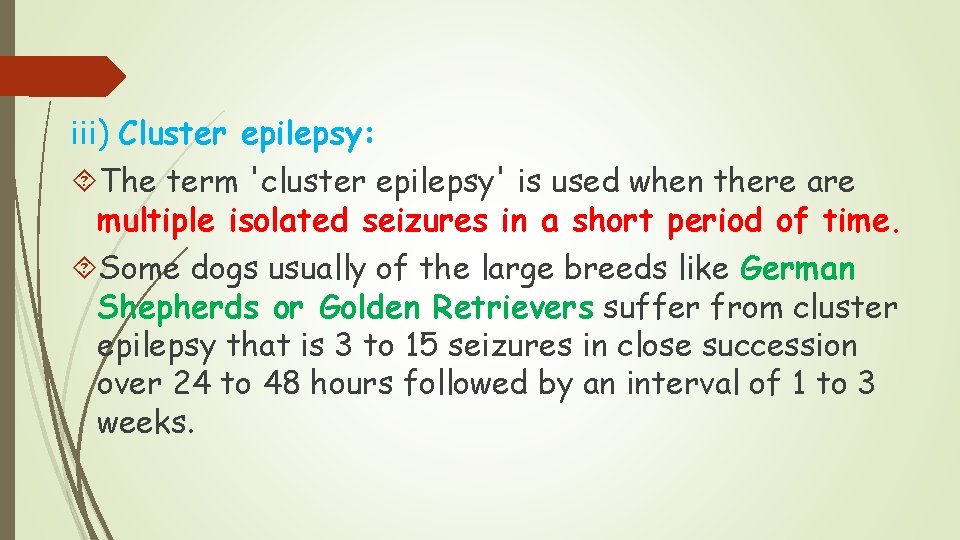 iii) Cluster epilepsy:

The term 'cluster epilepsy' is used when there are multiple isolated seizures in a short period of time.

Some dogs usually of the large breeds like German Shepherds or Golden Retrievers suffer from cluster epilepsy that is 3 to 15 seizures in close succession over 24 to 48 hours followed by an interval of 1 to 3 weeks.